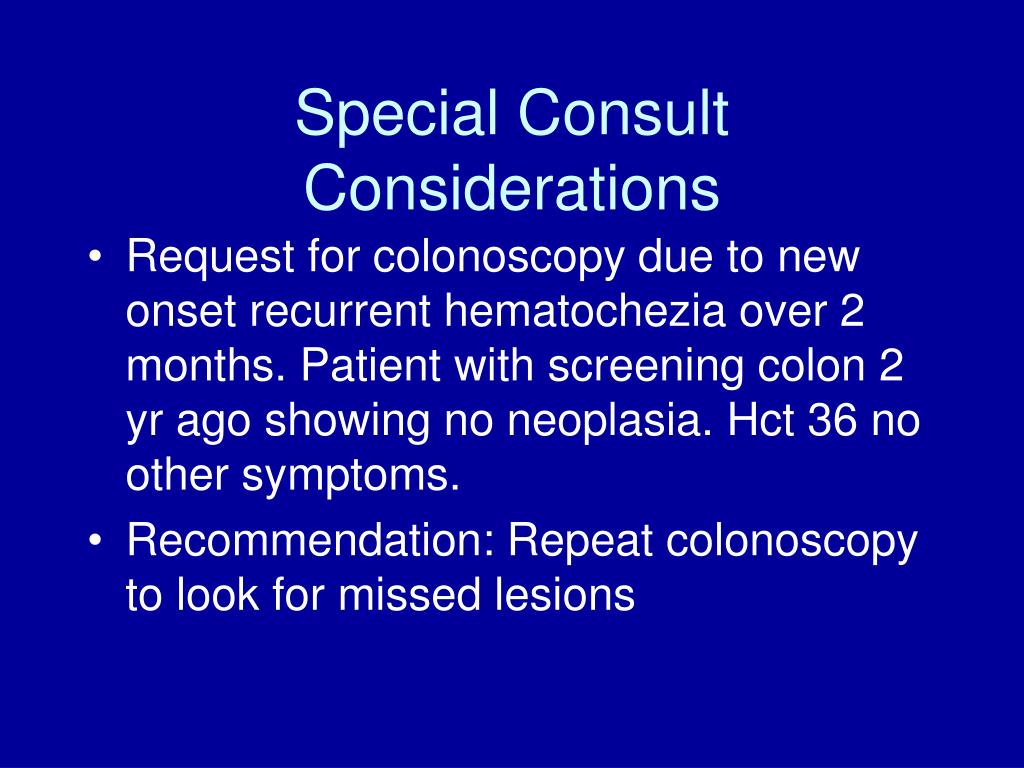 Special Consult Considerations

• Request for colonoscopy due to new onset recurrent hematochezia over 2 months. Patient with screening colon 2 yr ago showing no neoplasia. Hct 36 no other symptoms.

• Recommendation: Repeat colonoscopy to look for missed lesions